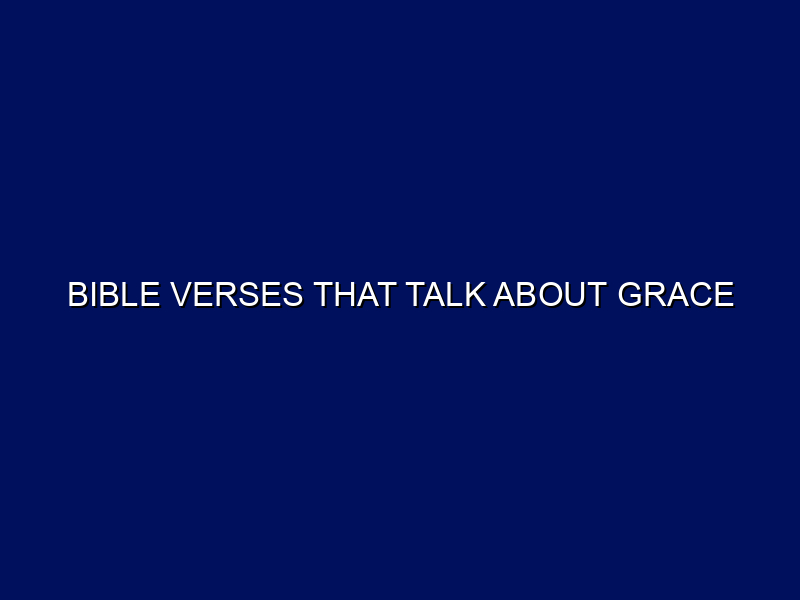 BIBLE VERSES THAT TALK ABOUT GRACE